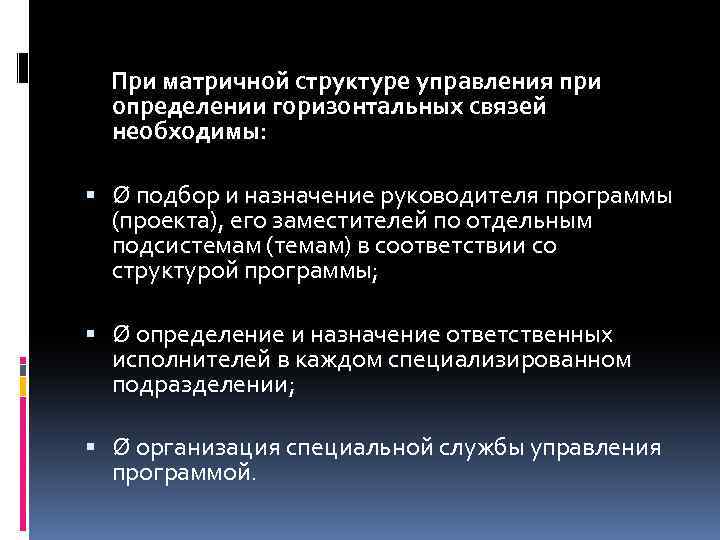 При матричной структуре управления при определении горизонтальных связей необходимы:

▪ Ø подбор и назначение руководителя программы (проекта), его заместителей по отдельным подсистемам (темам) в соответствии со структурой программы;

▪ Ø определение и назначение ответственных исполнителей в каждом специализированном подразделении;

▪ Ø организация специальной службы управления программой.